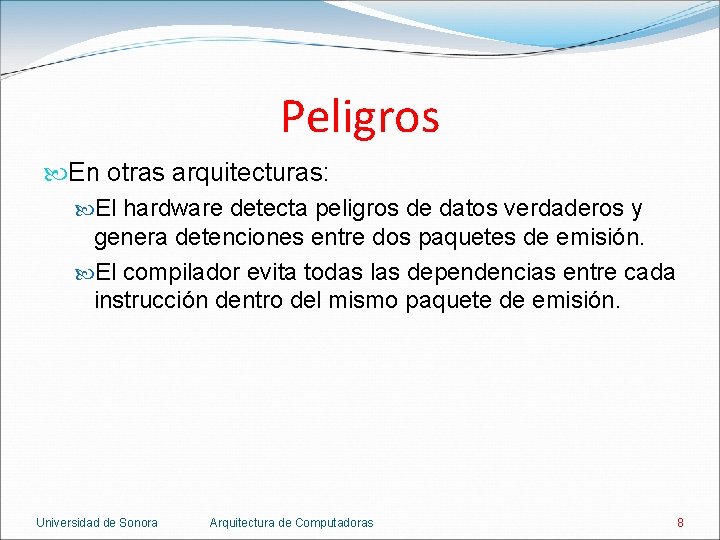 Peligros

En otras arquitecturas:

El hardware detecta peligros de datos verdaderos y genera detenciones entre dos paquetes de emisión.

El compilador evita todas las dependencias entre cada instrucción dentro del mismo paquete de emisión.

Universidad de Sonora

Arquitectura de Computadoras

8